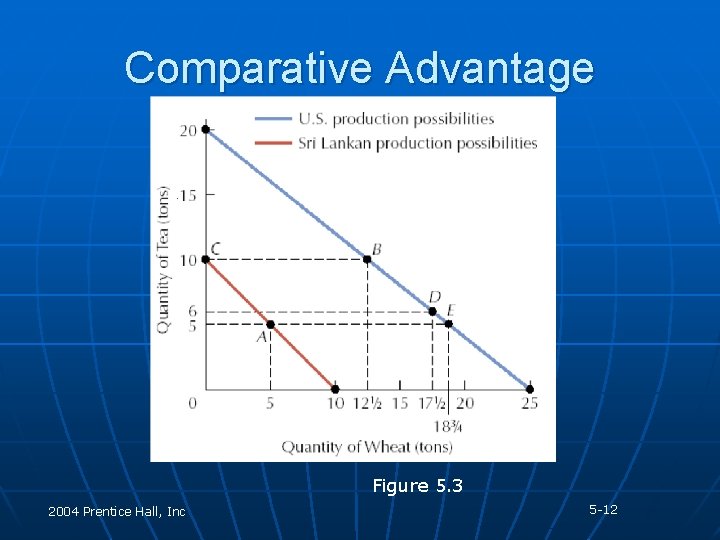 Comparative Advantage

U.S. production possibilities
Sri Lankan production possibilities

Quantity of Tea (tons)

20
15
10
6
5

C
B
D
E
A

0
5
10
12½
15
17½
20
25
18¾

Quantity of Wheat (tons)

Figure 5.3

2004 Prentice Hall, Inc

5-12